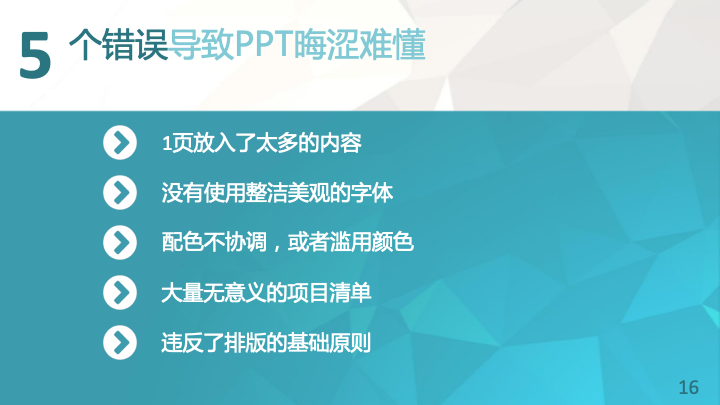 5个错误导致PPT晦涩难懂

1页放入了太多的内容

没有使用整洁美观的字体

配色不协调，或者滥用颜色

大量无意义的项目清单

违反了排版的基础原则

16